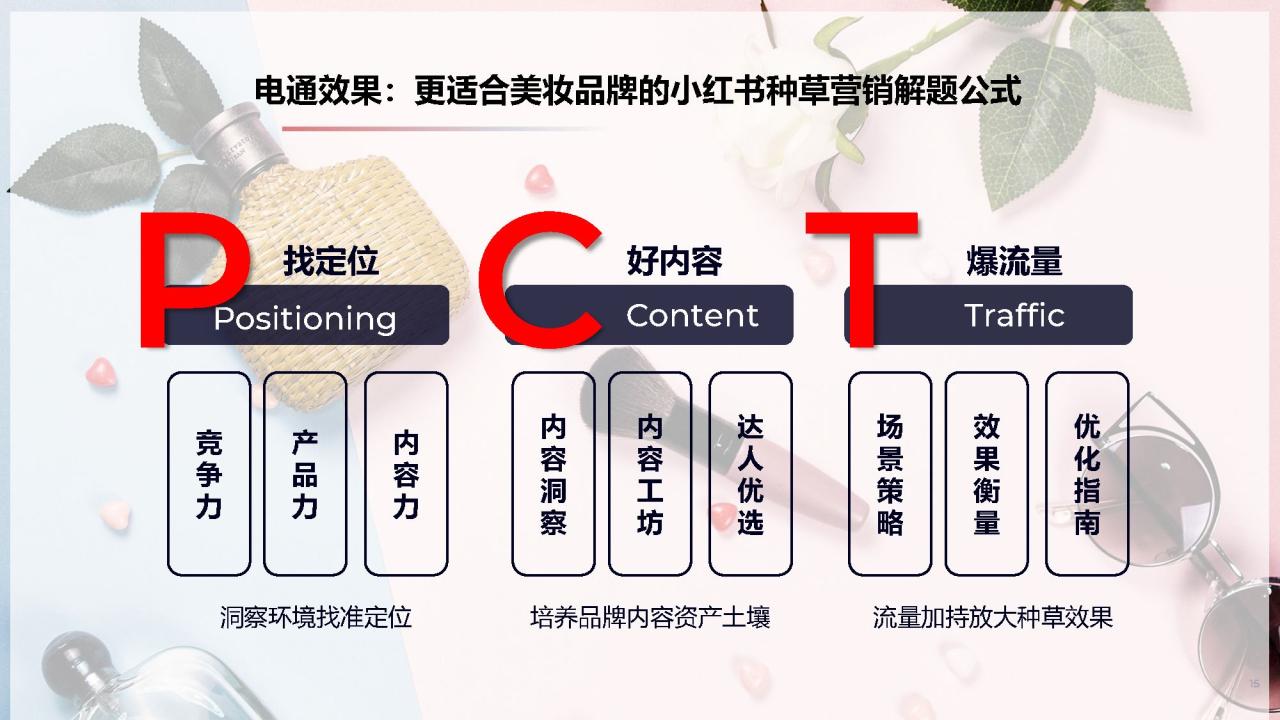 电通效果：更适合美妆品牌的小红书种草营销解题公式

P 找定位 Positioning

竞争力

产品力

内容力

洞察环境找准定位

C 好内容 Content

内容洞察

内容工坊

达人优选

培养品牌内容资产土壤

T 爆流量 Traffic

场景策略

效果衡量

优化指南

流量加持放大种草效果

15